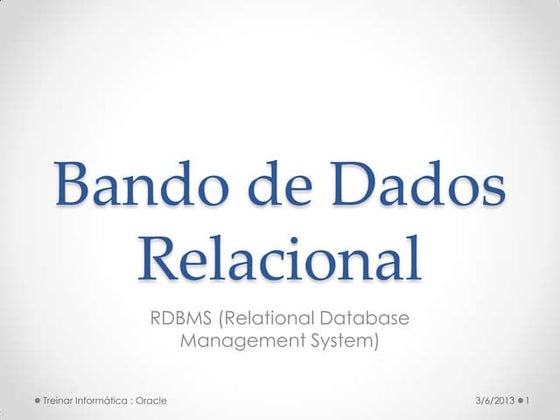 Bando de Dados Relacional

RDBMS (Relational Database Management System)

Treinar Informática : Oracle

3/6/2013

1